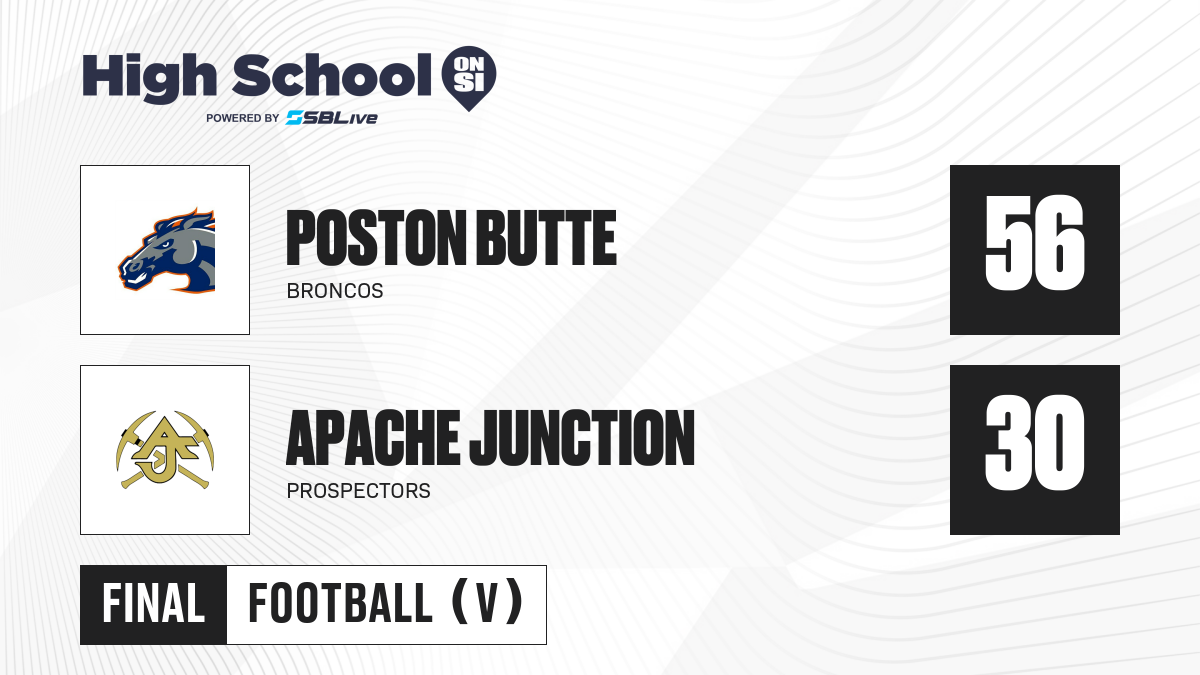 High School ON SI
POWERED BY SBLive

POSTON BUTTE
BRONCOS
56

AJ

APACHE JUNCTION
PROSPECTORS
30

FINAL
FOOTBALL (V)